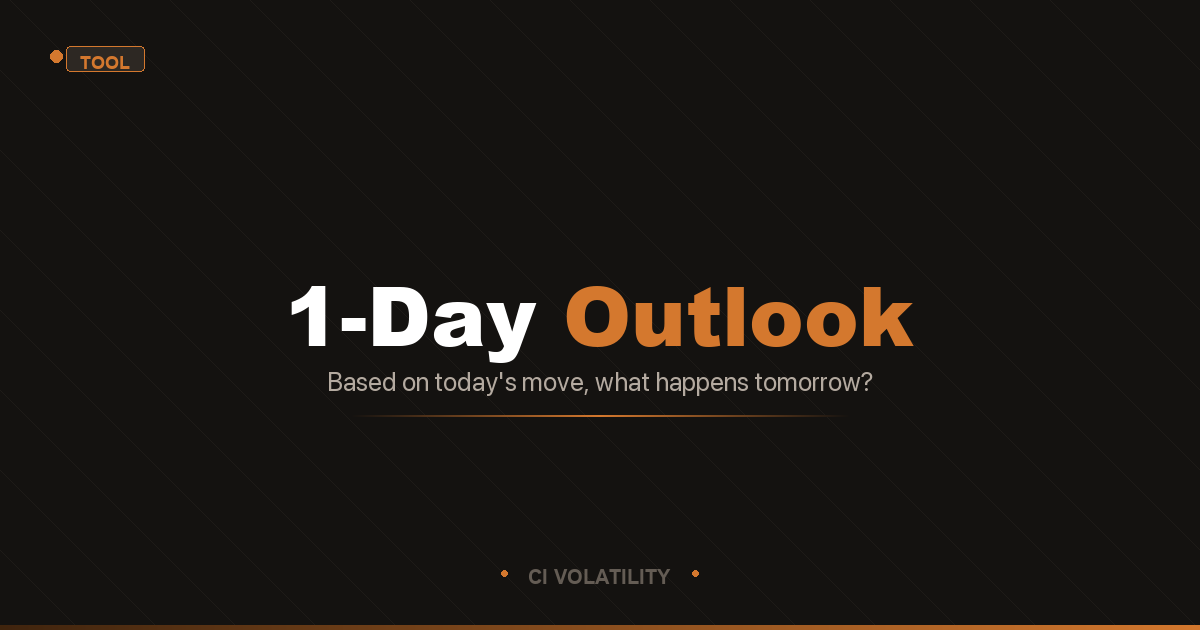 TOOL

1-Day Outlook

Based on today's move, what happens tomorrow?

CI VOLATILITY